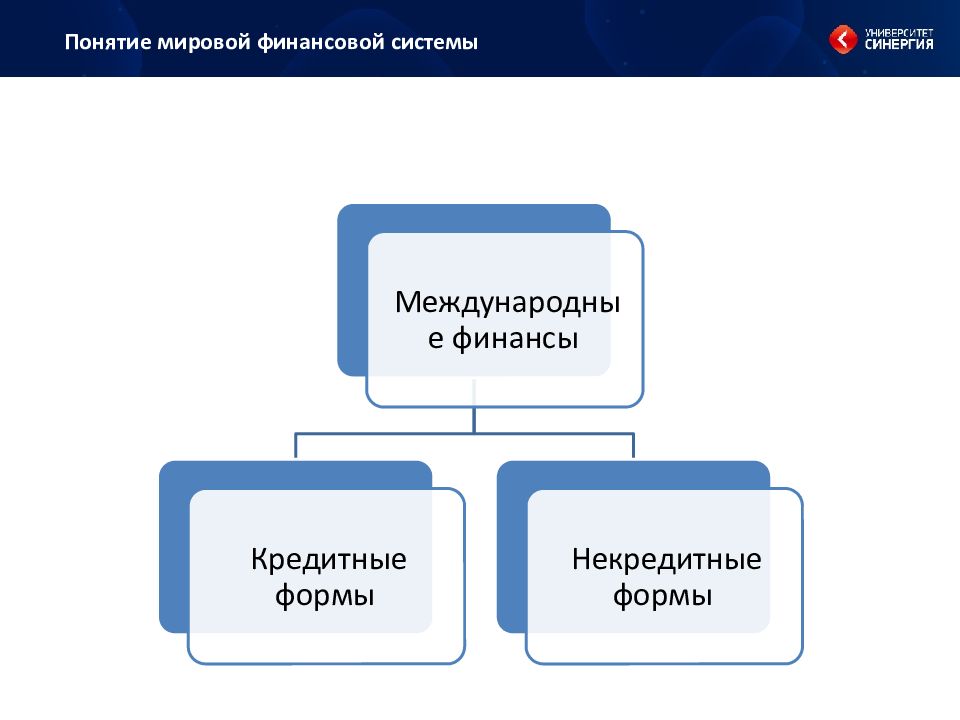 Понятие мировой финансовой системы

УНИВЕРСИТЕТ СИНЕРГИЯ

Международны е финансы

Кредитные формы

Некредитные формы